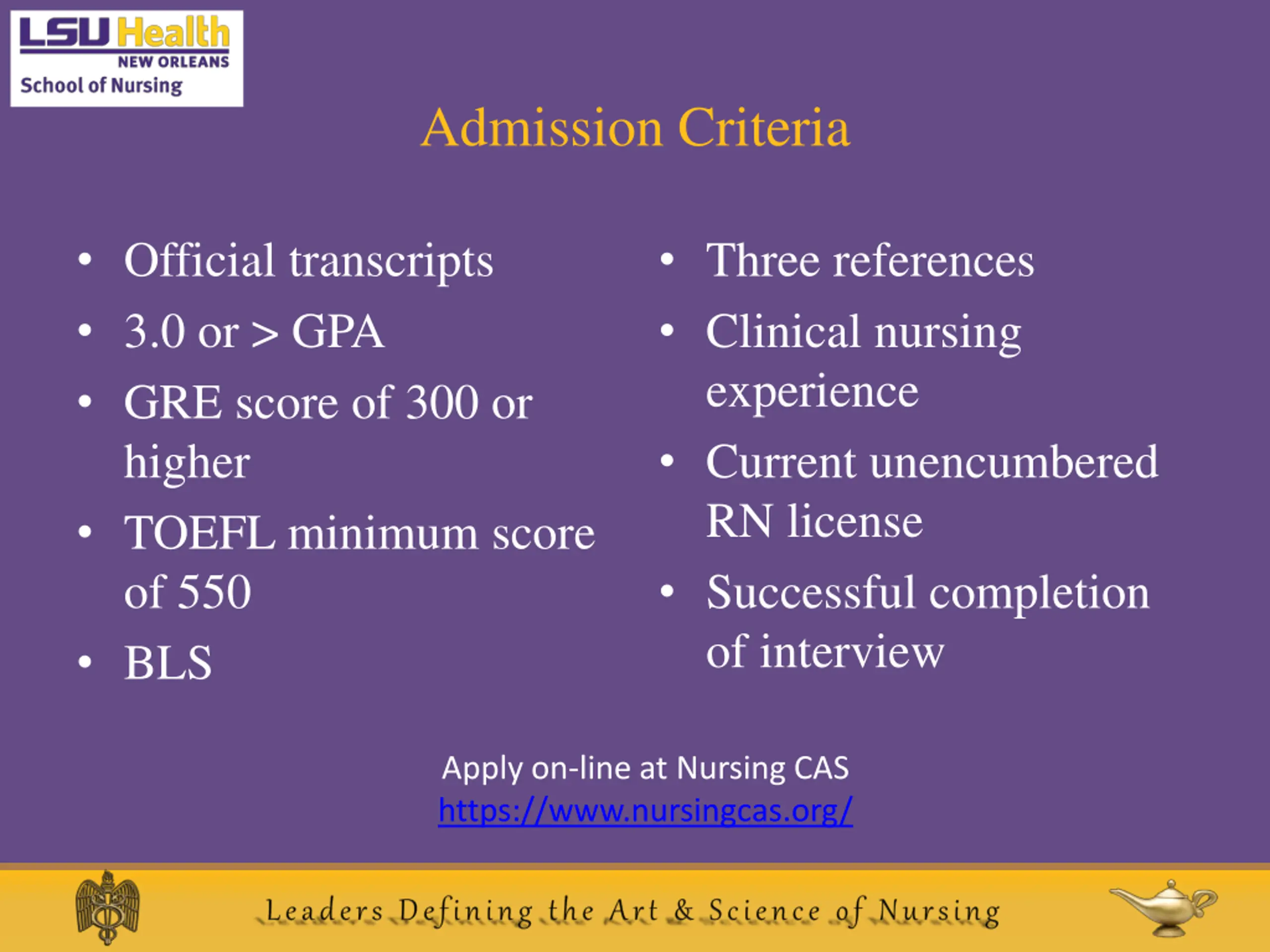 LSU Health
NEW ORLEANS
School of Nursing

Admission Criteria

• Official transcripts
• 3.0 or > GPA
• GRE score of 300 or higher
• TOEFL minimum score of 550
• BLS

• Three references
• Clinical nursing experience
• Current unencumbered RN license
• Successful completion of interview

Apply on-line at Nursing CAS
https://www.nursingcas.org/

Leaders Defining the Art & Science of Nursing